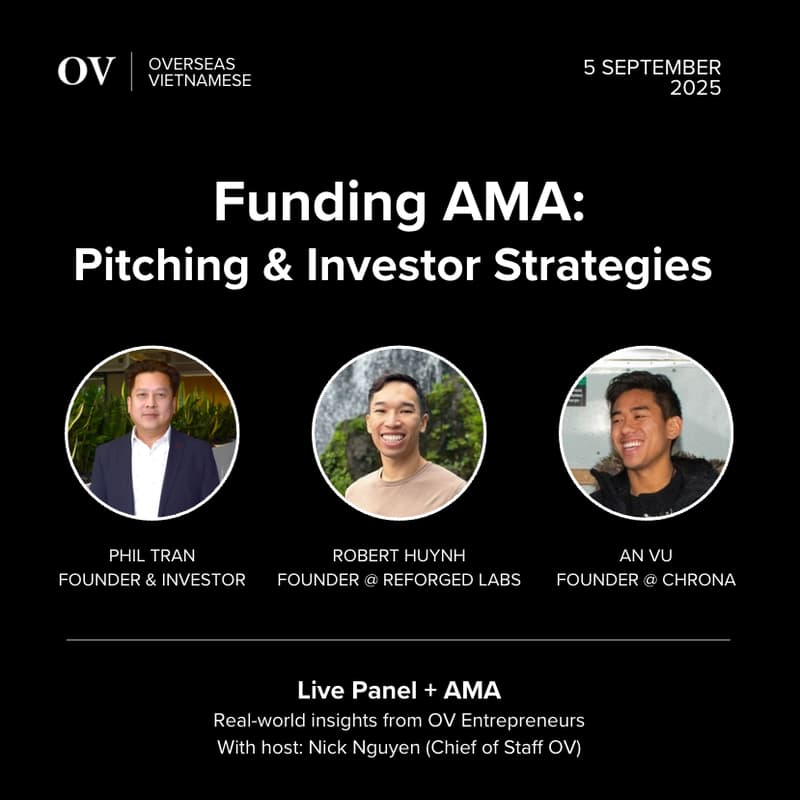 OV | OVERSEAS VIETNAMESE

5 SEPTEMBER 2025

Funding AMA:
Pitching & Investor Strategies

PHIL TRAN
FOUNDER & INVESTOR

ROBERT HUYNH
FOUNDER @ REFORGED LABS

AN VU
FOUNDER @ CHRONA

Live Panel + AMA
Real-world insights from OV Entrepreneurs
With host: Nick Nguyen (Chief of Staff OV)